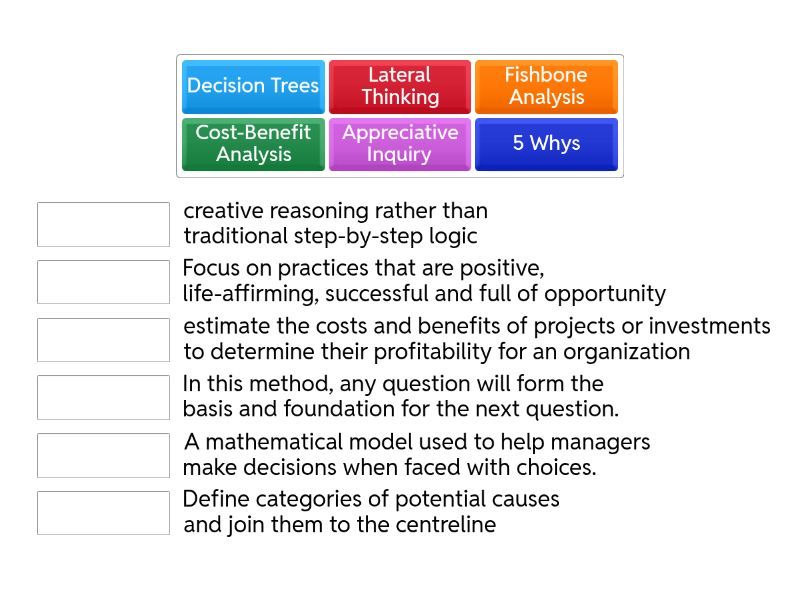 Decision Trees
Lateral Thinking
Fishbone Analysis
Cost-Benefit Analysis
Appreciative Inquiry
5 Whys

creative reasoning rather than traditional step-by-step logic

Focus on practices that are positive, life-affirming, successful and full of opportunity

estimate the costs and benefits of projects or investments to determine their profitability for an organization

In this method, any question will form the basis and foundation for the next question.

A mathematical model used to help managers make decisions when faced with choices.

Define categories of potential causes and join them to the centreline